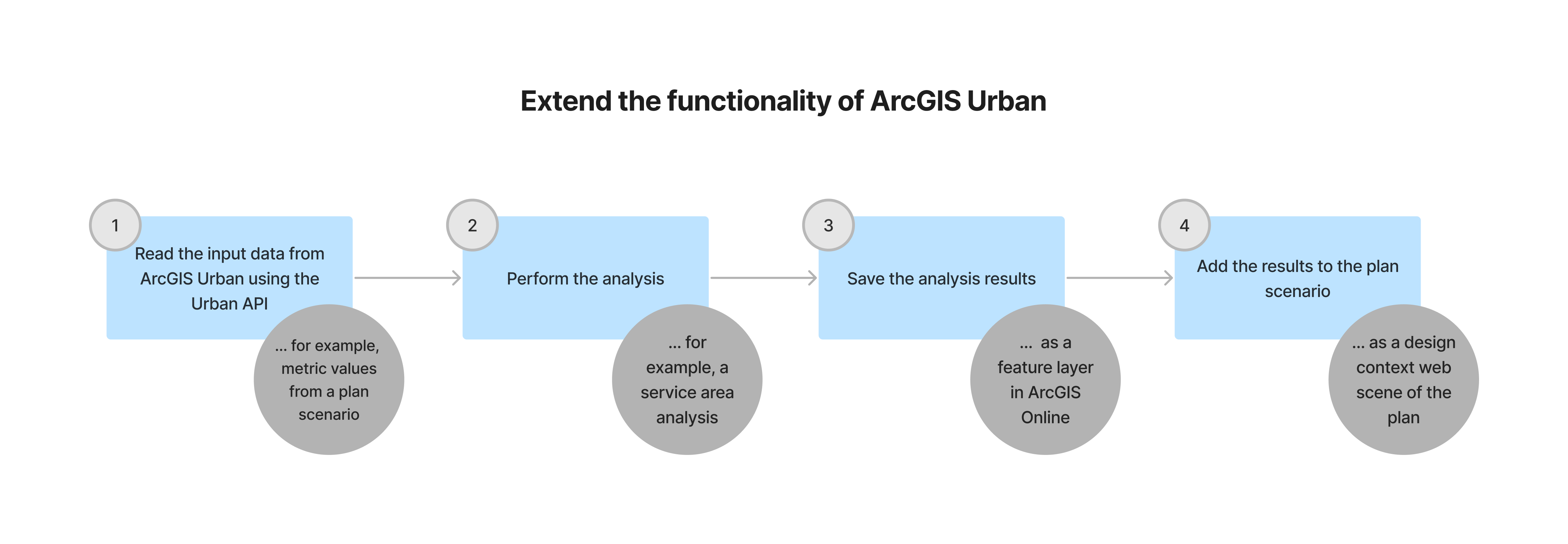 Extend the functionality of ArcGIS Urban

1

Read the input data from ArcGIS Urban using the Urban API

... for example, metric values from a plan scenario

2

Perform the analysis

... for example, a service area analysis

3

Save the analysis results

... as a feature layer in ArcGIS Online

4

Add the results to the plan scenario

... as a design context web scene of the plan